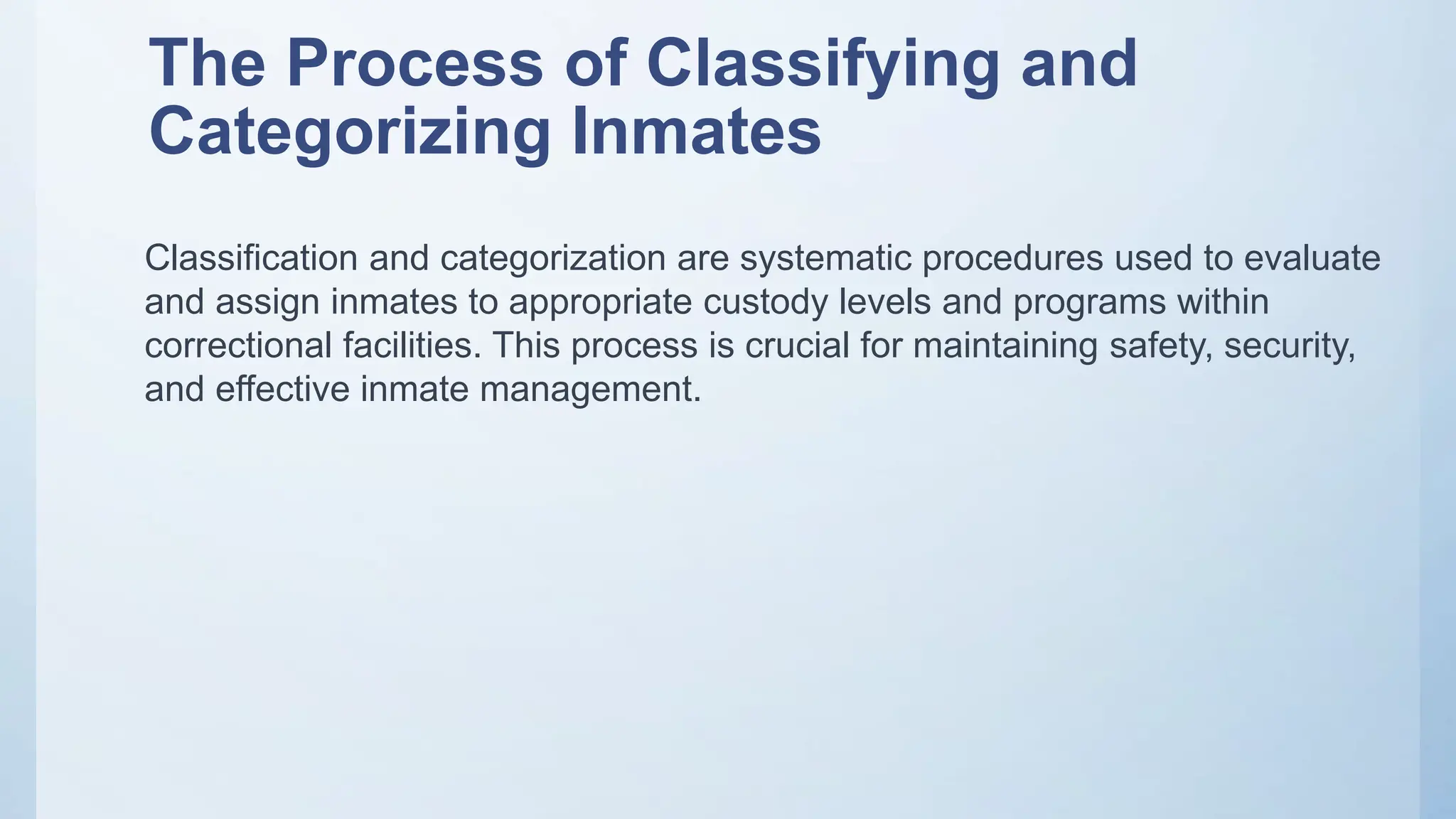 The Process of Classifying and Categorizing Inmates

Classification and categorization are systematic procedures used to evaluate and assign inmates to appropriate custody levels and programs within correctional facilities. This process is crucial for maintaining safety, security, and effective inmate management.